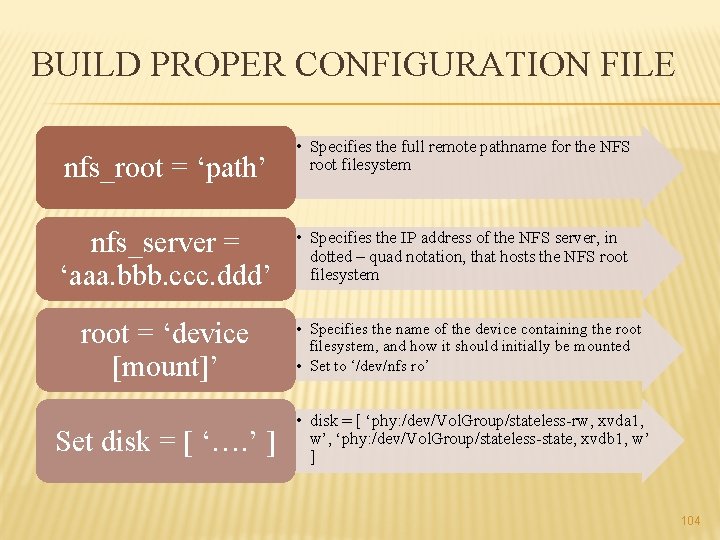 BUILD PROPER CONFIGURATION FILE

nfs_root = ‘path’

• Specifies the full remote pathname for the NFS root filesystem

nfs_server = ‘aaa.bbb.ccc.ddd’

• Specifies the IP address of the NFS server, in dotted – quad notation, that hosts the NFS root filesystem

root = ‘device [mount]’

• Specifies the name of the device containing the root filesystem, and how it should initially be mounted
• Set to ‘/dev/nfs ro’

Set disk = [ ‘….’ ]

• disk = [ ‘phy:/dev/VolGroup/stateless-rw, xvda1, w’, ‘phy:/dev/VolGroup/stateless-state, xvdb1, w’ ]

104